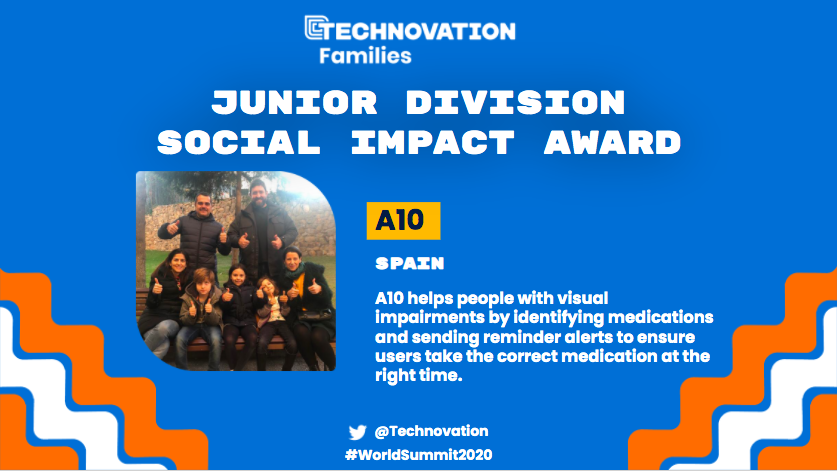 TECHNOVATION
Families

JUNIOR DIVISION
SOCIAL IMPACT AWARD

A10

SPAIN

A10 helps people with visual impairments by identifying medications and sending reminder alerts to ensure users take the correct medication at the right time.

@Technovation
#WorldSummit2020